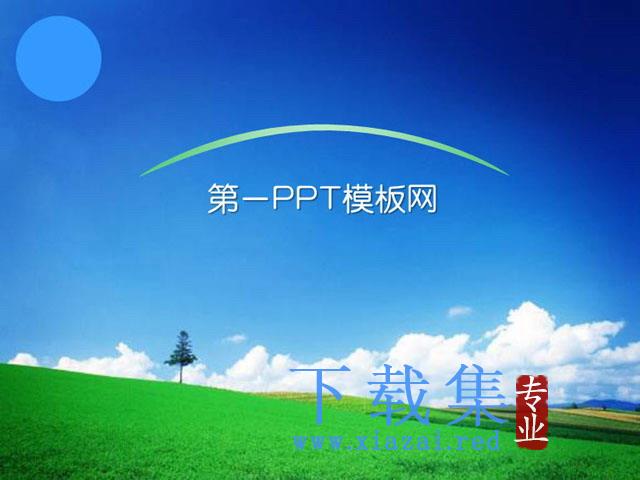 第一PPT模板网

下载集
专业
www.xiazai.red